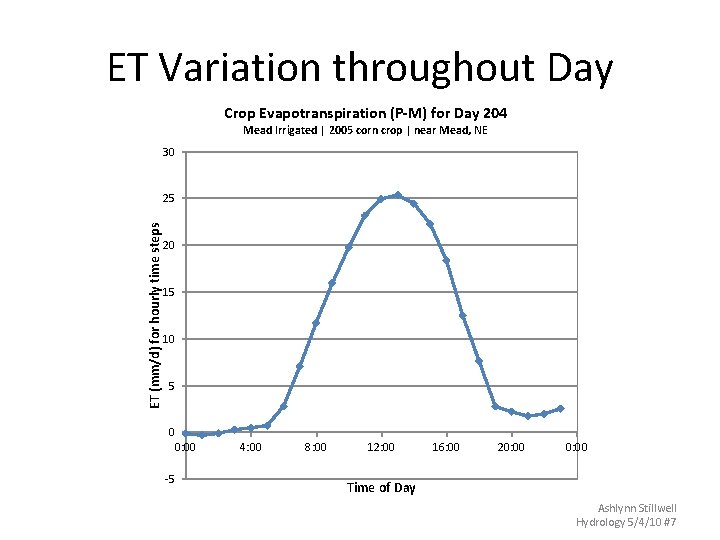 ET Variation throughout Day

Crop Evapotranspiration (P-M) for Day 204
Mead Irrigated | 2005 corn crop | near Mead, NE

ET (mm/d) for hourly time steps

30
25
20
15
10
5
0
-5

0:00
4:00
8:00
12:00
16:00
20:00
0:00

Time of Day

Ashlynn Stillwell
Hydrology 5/4/10 #7